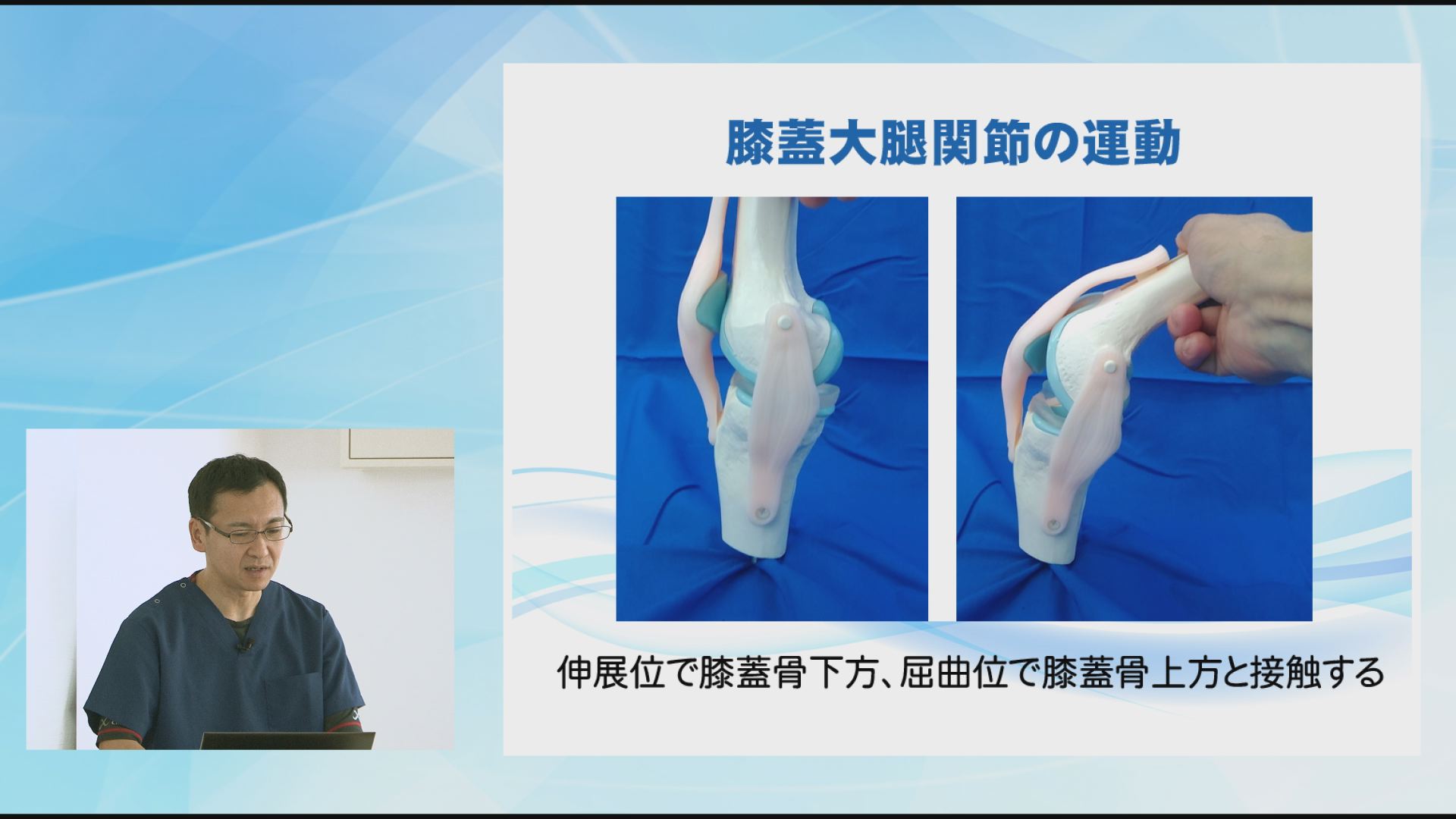 膝蓋大腿関節の運動

伸展位で膝蓋骨下方、屈曲位で膝蓋骨上方と接触する